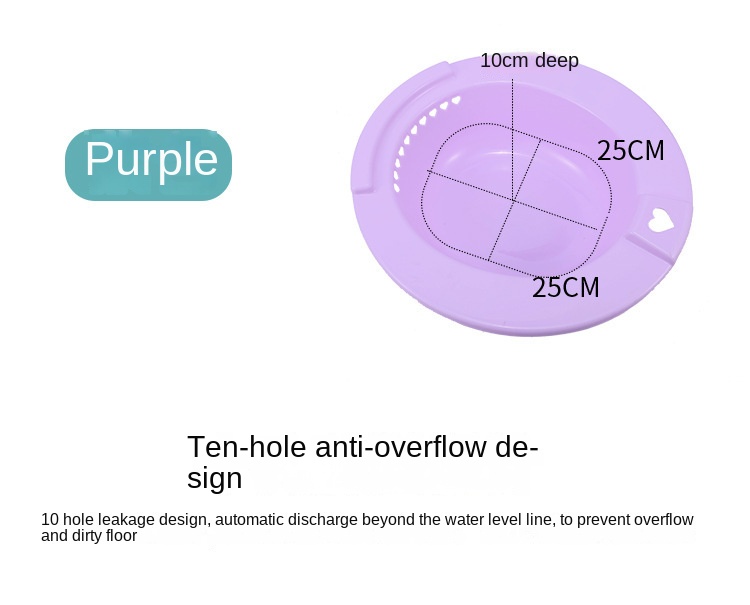 Purple

10cm deep

25CM

25CM

Ten-hole anti-overflow design

10 hole leakage design, automatic discharge beyond the water level line, to prevent overflow and dirty floor